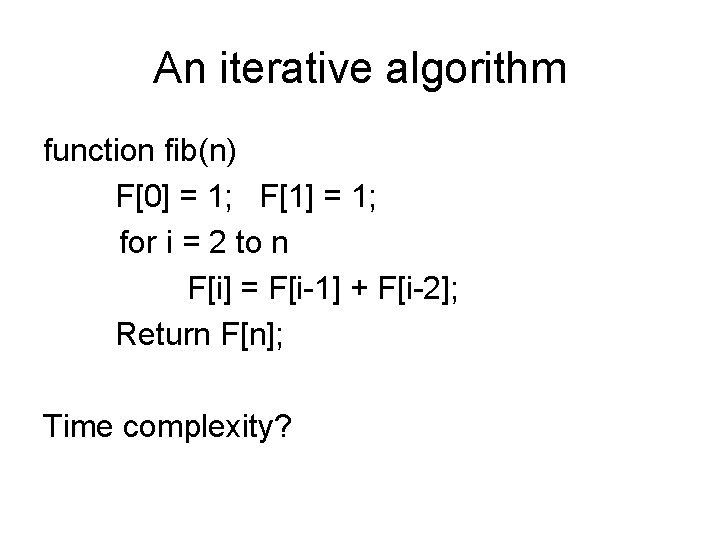 An iterative algorithm

function fib(n)
F[0] = 1;   F[1] = 1;
for i = 2 to n
F[i] = F[i-1] + F[i-2];
Return F[n];

Time complexity?